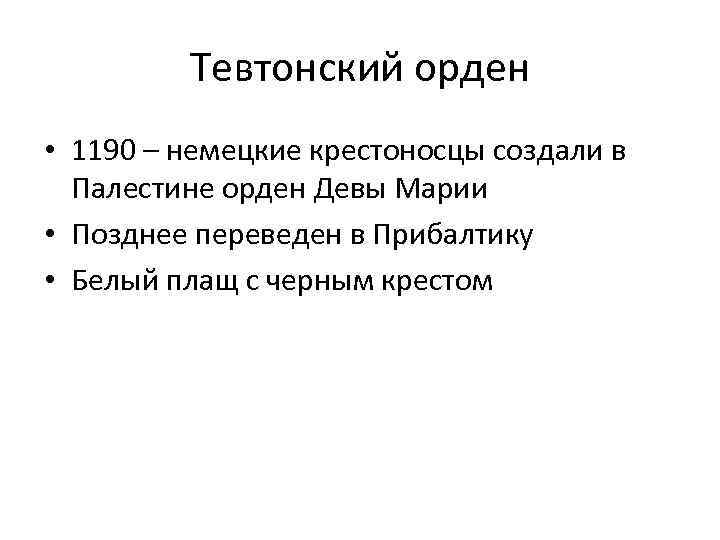 Тевтонский орден

• 1190 – немецкие крестоносцы создали в Палестине орден Девы Марии
• Позднее переведен в Прибалтику
• Белый плащ с черным крестом